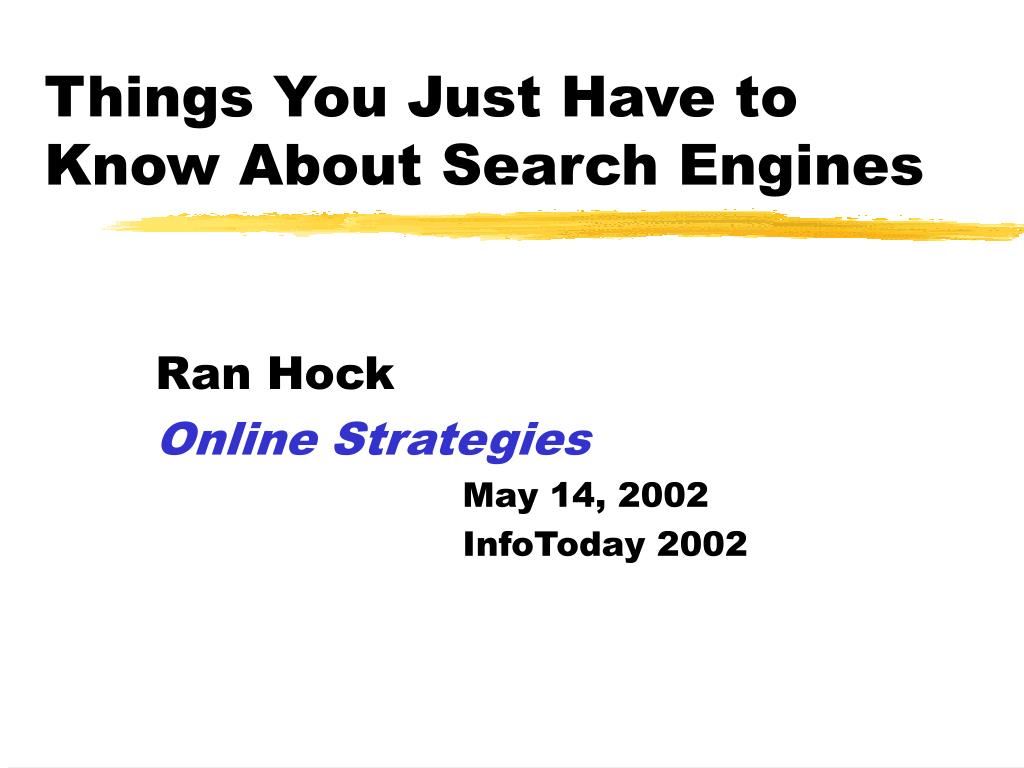 Things You Just Have to Know About Search Engines

Ran Hock
Online Strategies
May 14, 2002
InfoToday 2002